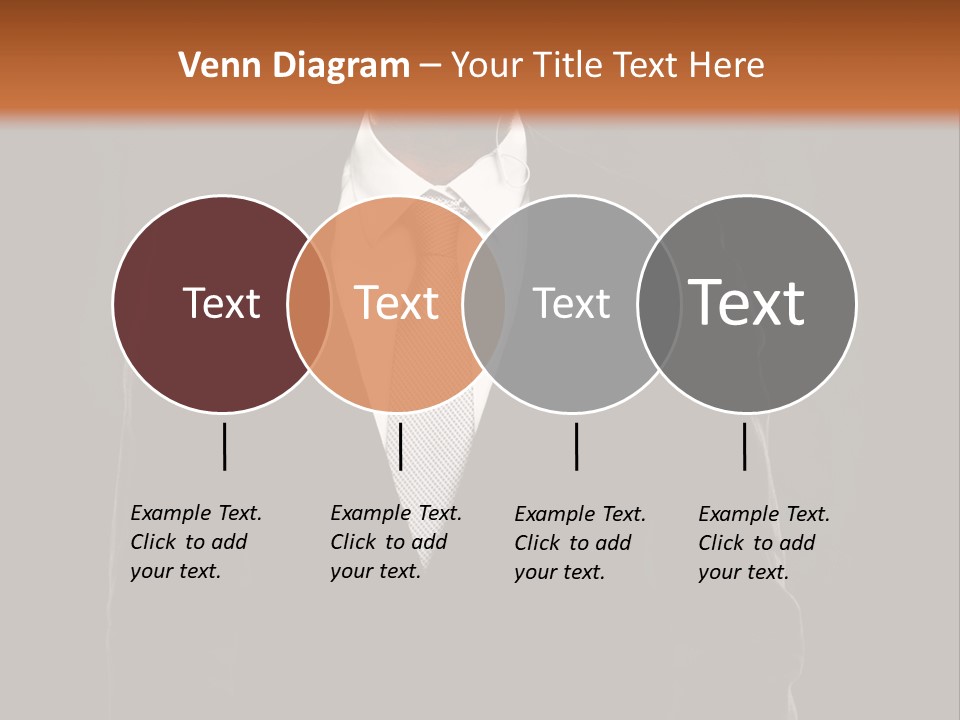 Venn Diagram – Your Title Text Here

Text

Text

Text

Text

Example Text. Click to add your text.

Example Text. Click to add your text.

Example Text. Click to add your text.

Example Text. Click to add your text.